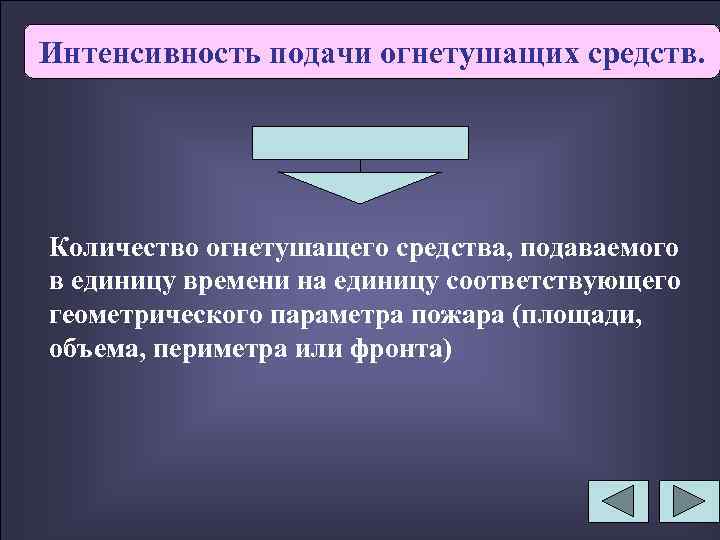 Интенсивность подачи огнетушащих средств.

Количество огнетушащего средства, подаваемого в единицу времени на единицу соответствующего геометрического параметра пожара (площади, объема, периметра или фронта)